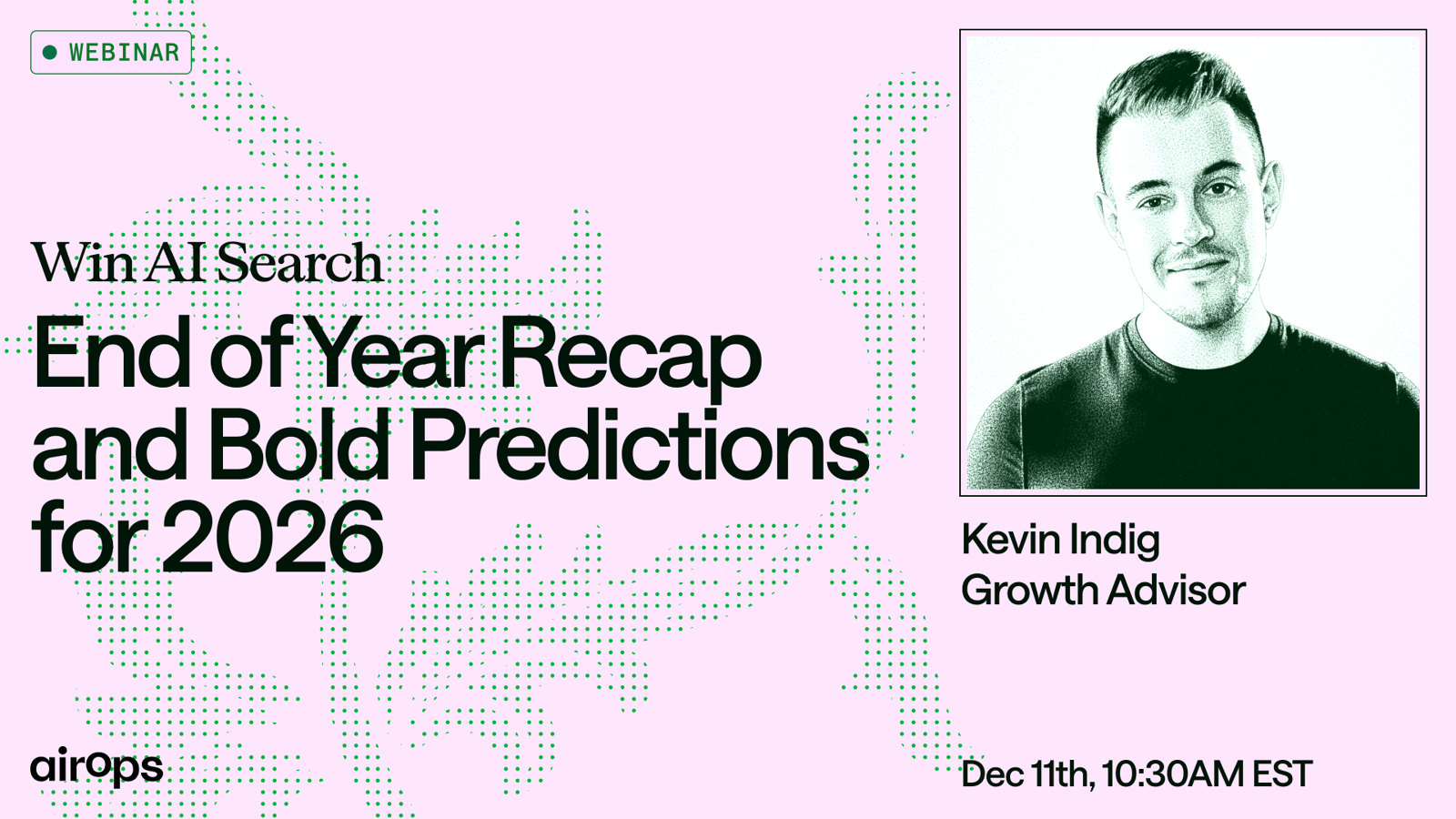 WEBINAR

Win AI Search

End of Year Recap and Bold Predictions for 2026

Kevin Indig
Growth Advisor

airops

Dec 11th, 10:30AM EST